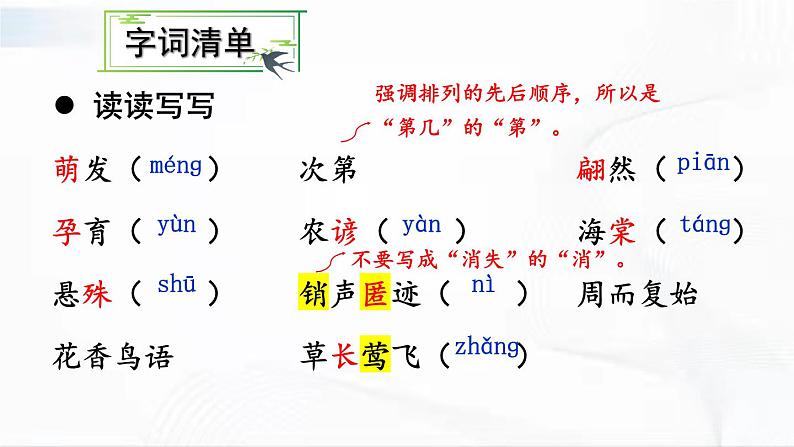 字词清单

● 读读写写

强调排列的先后顺序，所以是“第几”的“第”。

萌发（méng）　次第　翩然（piān）

孕育（yùn）　农谚（yàn）　海棠（táng）

不要写成“消失”的“消”。

悬殊（shū）　销声匿迹（nì）　周而复始

花香鸟语　草长莺飞（zhǎng）